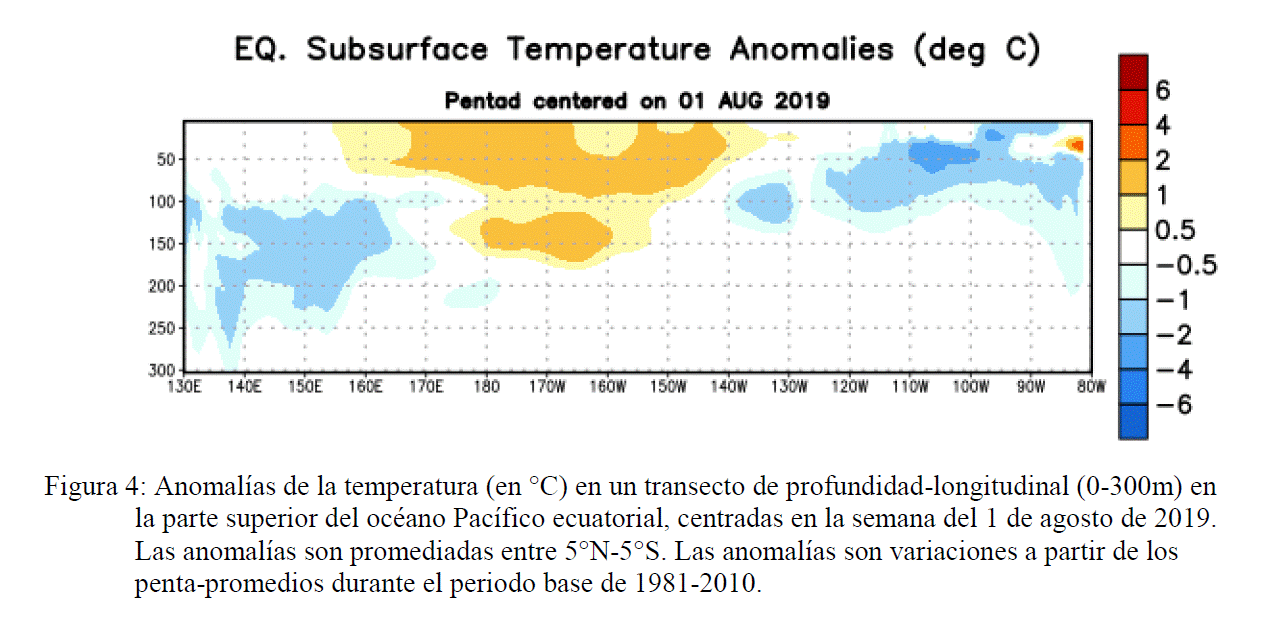 EQ. Subsurface Temperature Anomalies (deg C)

Pentad centered on 01 AUG 2019

50
100
150
200
250
300

130E 140E 150E 160E 170E 180 170W 160W 150W 140W 130W 120W 110W 100W 90W 80W

6
4
2
1
0.5
−0.5
−1
−2
−4
−6

Figura 4: Anomalías de la temperatura (en °C) en un transecto de profundidad-longitudinal (0-300m) en la parte superior del océano Pacífico ecuatorial, centradas en la semana del 1 de agosto de 2019. Las anomalías son promediadas entre 5°N-5°S. Las anomalías son variaciones a partir de los penta-promedios durante el periodo base de 1981-2010.